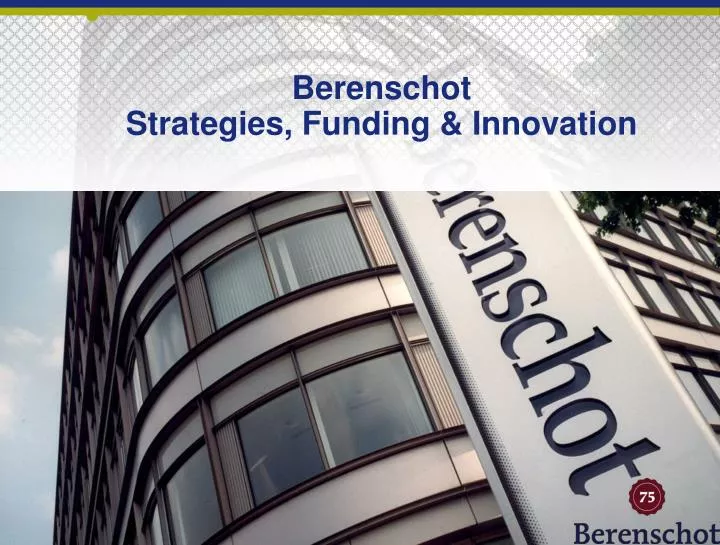 Berenschot
Strategies, Funding & Innovation

erenschot

75
Berenschot